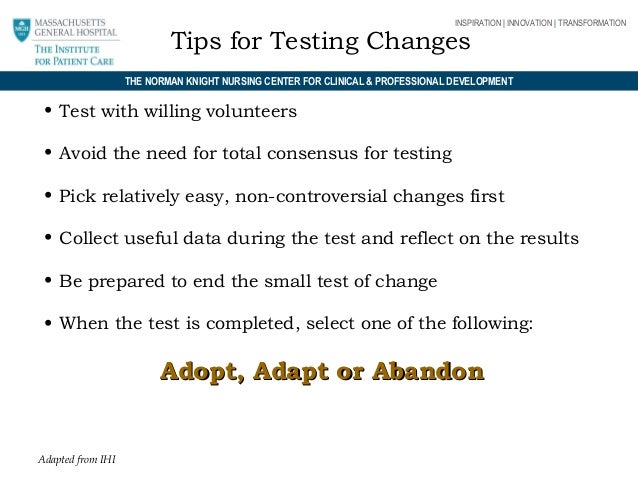 MGH 1811
MASSACHUSETTS GENERAL HOSPITAL
THE INSTITUTE FOR PATIENT CARE

INSPIRATION | INNOVATION | TRANSFORMATION

Tips for Testing Changes

THE NORMAN KNIGHT NURSING CENTER FOR CLINICAL & PROFESSIONAL DEVELOPMENT

• Test with willing volunteers

• Avoid the need for total consensus for testing

• Pick relatively easy, non-controversial changes first

• Collect useful data during the test and reflect on the results

• Be prepared to end the small test of change

• When the test is completed, select one of the following:

Adopt, Adapt or Abandon

Adapted from IHI